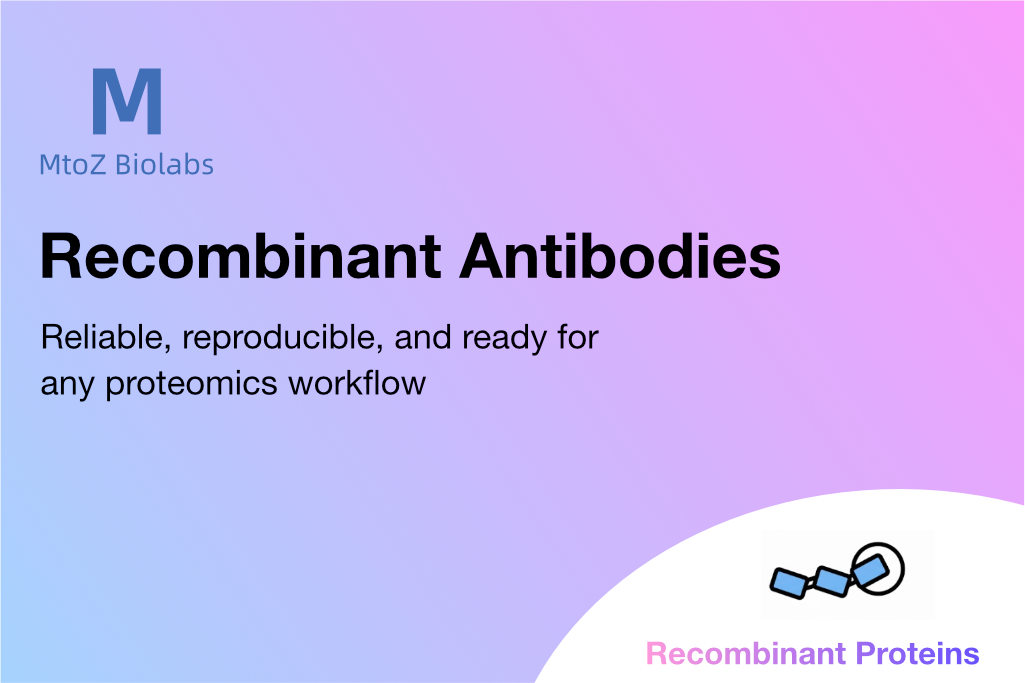 M
MtoZ Biolabs

Recombinant Antibodies

Reliable, reproducible, and ready for any proteomics workflow

Recombinant Proteins